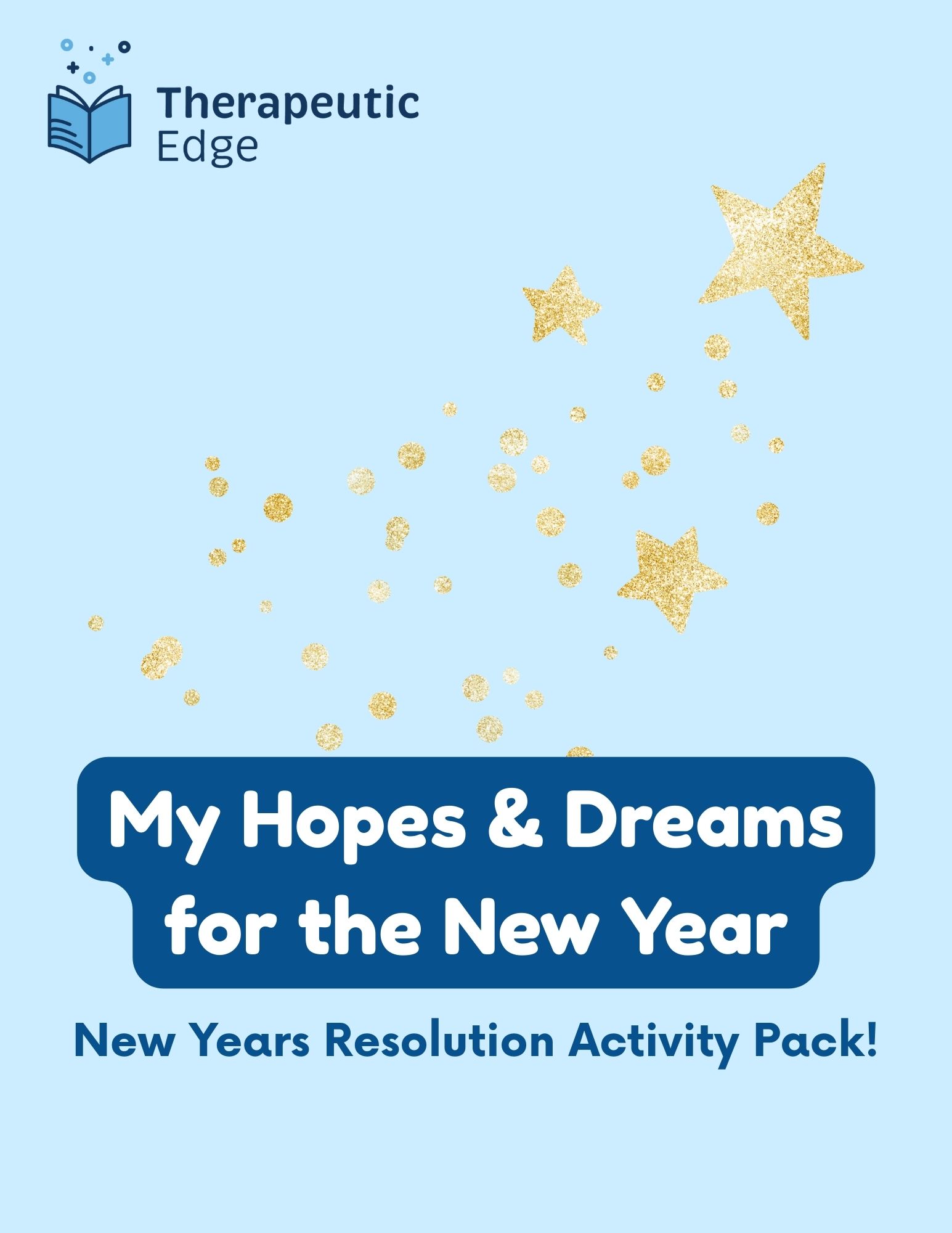 Therapeutic Edge

My Hopes & Dreams for the New Year

New Years Resolution Activity Pack!